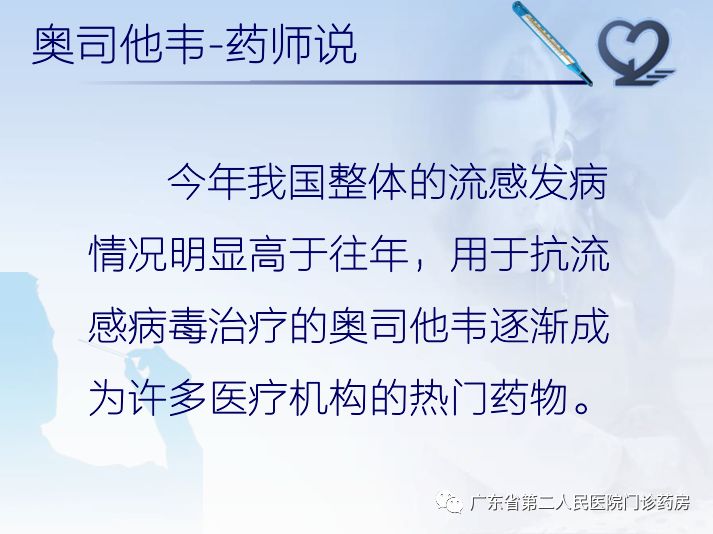 奥司他韦-药师说

今年我国整体的流感发病情况明显高于往年，用于抗流感病毒治疗的奥司他韦逐渐成为许多医疗机构的热门药物。

广东省第二人民医院门诊药房